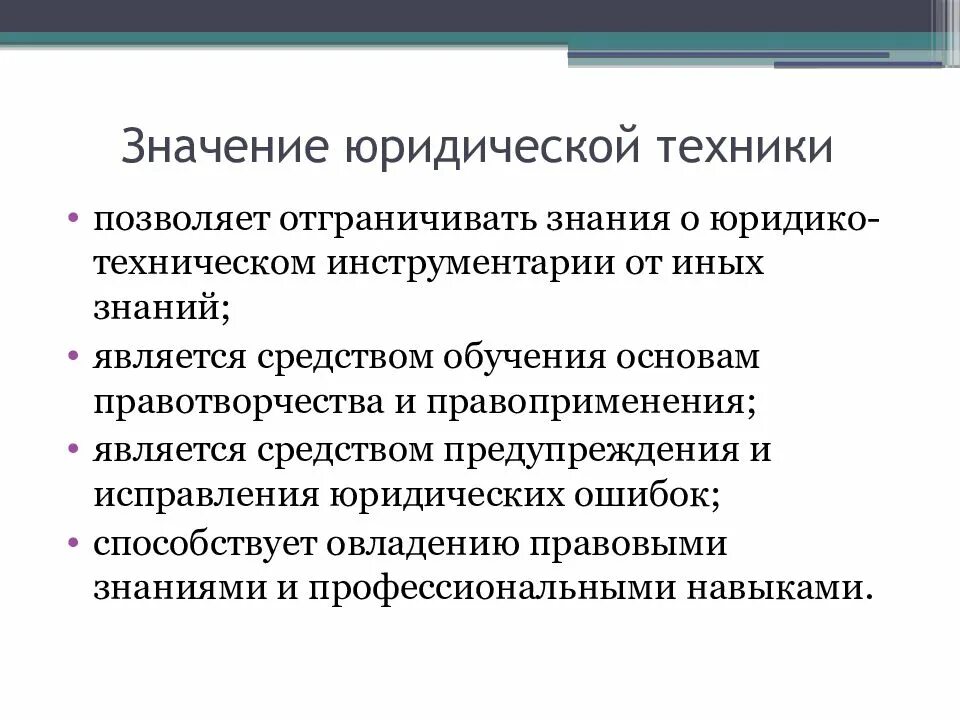 Значение юридической техники

• позволяет отграничивать знания о юридико-техническом инструментарии от иных знаний;
• является средством обучения основам правотворчества и правоприменения;
• является средством предупреждения и исправления юридических ошибок;
• способствует овладению правовыми знаниями и профессиональными навыками.